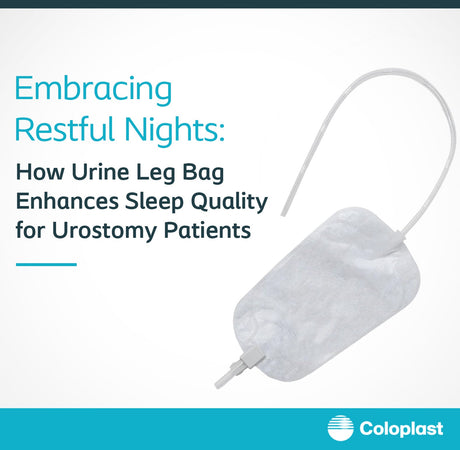 Embracing Restful Nights:

How Urine Leg Bag Enhances Sleep Quality for Urostomy Patients

Coloplast